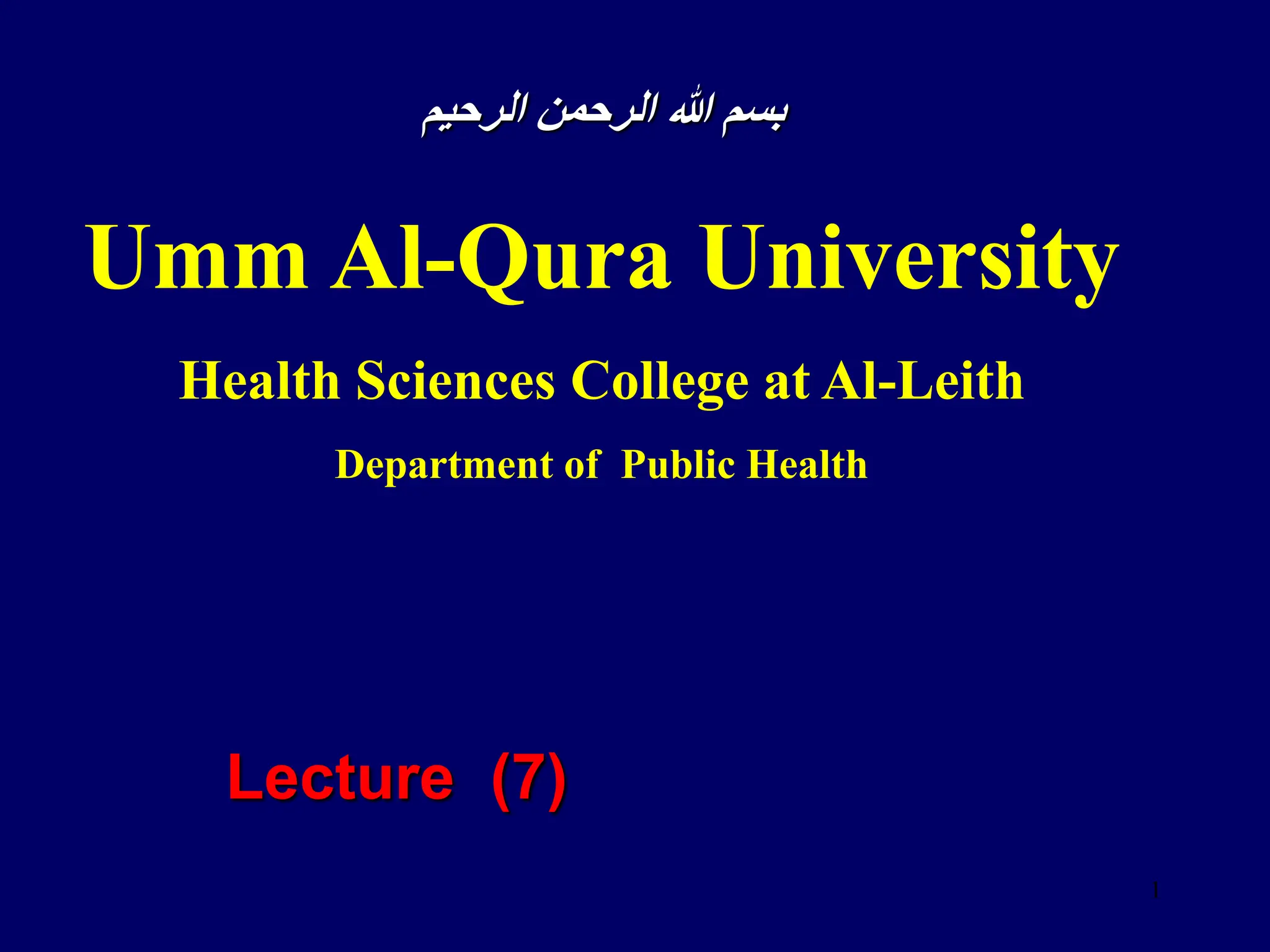 بسم الله الرحمن الرحيم

Umm Al-Qura University

Health Sciences College at Al-Leith

Department of Public Health

Lecture (7)

1